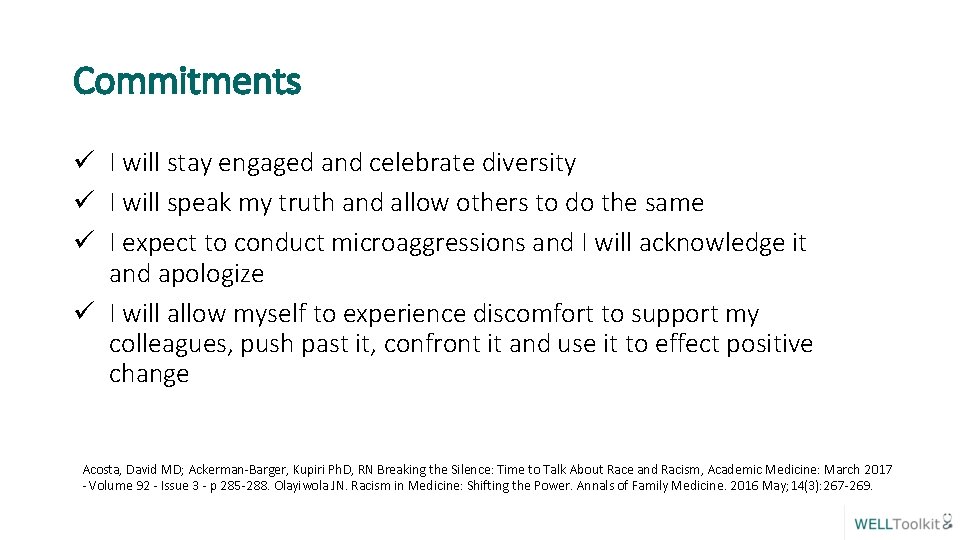 Commitments

✓ I will stay engaged and celebrate diversity
✓ I will speak my truth and allow others to do the same
✓ I expect to conduct microaggressions and I will acknowledge it and apologize
✓ I will allow myself to experience discomfort to support my colleagues, push past it, confront it and use it to effect positive change

Acosta, David MD; Ackerman-Barger, Kupiri PhD, RN Breaking the Silence: Time to Talk About Race and Racism, Academic Medicine: March 2017 - Volume 92 - Issue 3 - p 285-288. Olayiwola JN. Racism in Medicine: Shifting the Power. Annals of Family Medicine. 2016 May;14(3):267-269.

WELLToolkit